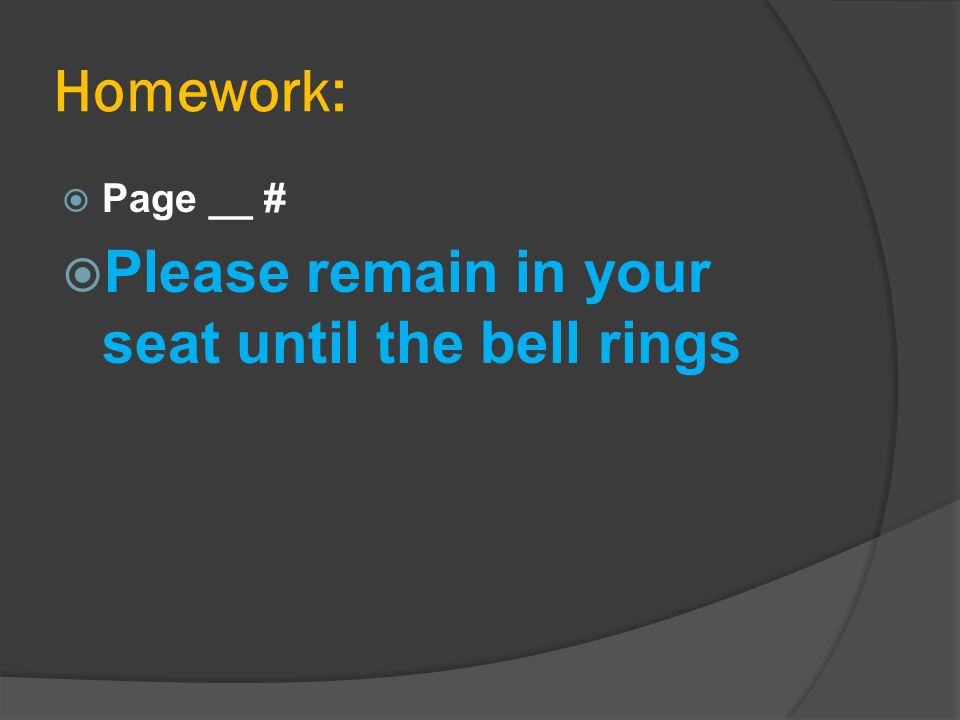 Homework:

Page __ #

Please remain in your seat until the bell rings